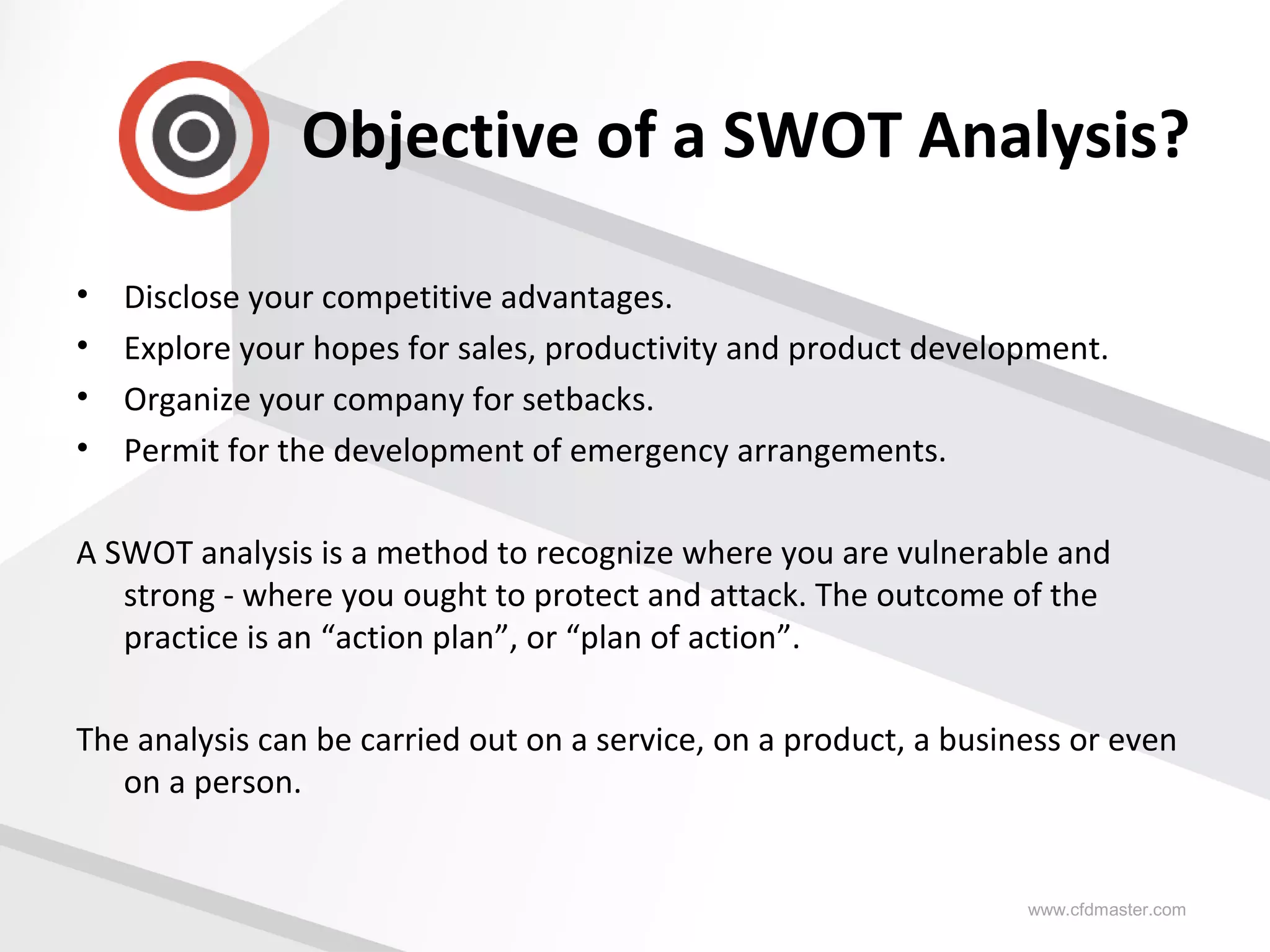 Objective of a SWOT Analysis?

• Disclose your competitive advantages.
• Explore your hopes for sales, productivity and product development.
• Organize your company for setbacks.
• Permit for the development of emergency arrangements.

A SWOT analysis is a method to recognize where you are vulnerable and strong - where you ought to protect and attack. The outcome of the practice is an “action plan”, or “plan of action”.

The analysis can be carried out on a service, on a product, a business or even on a person.

www.cfdmaster.com